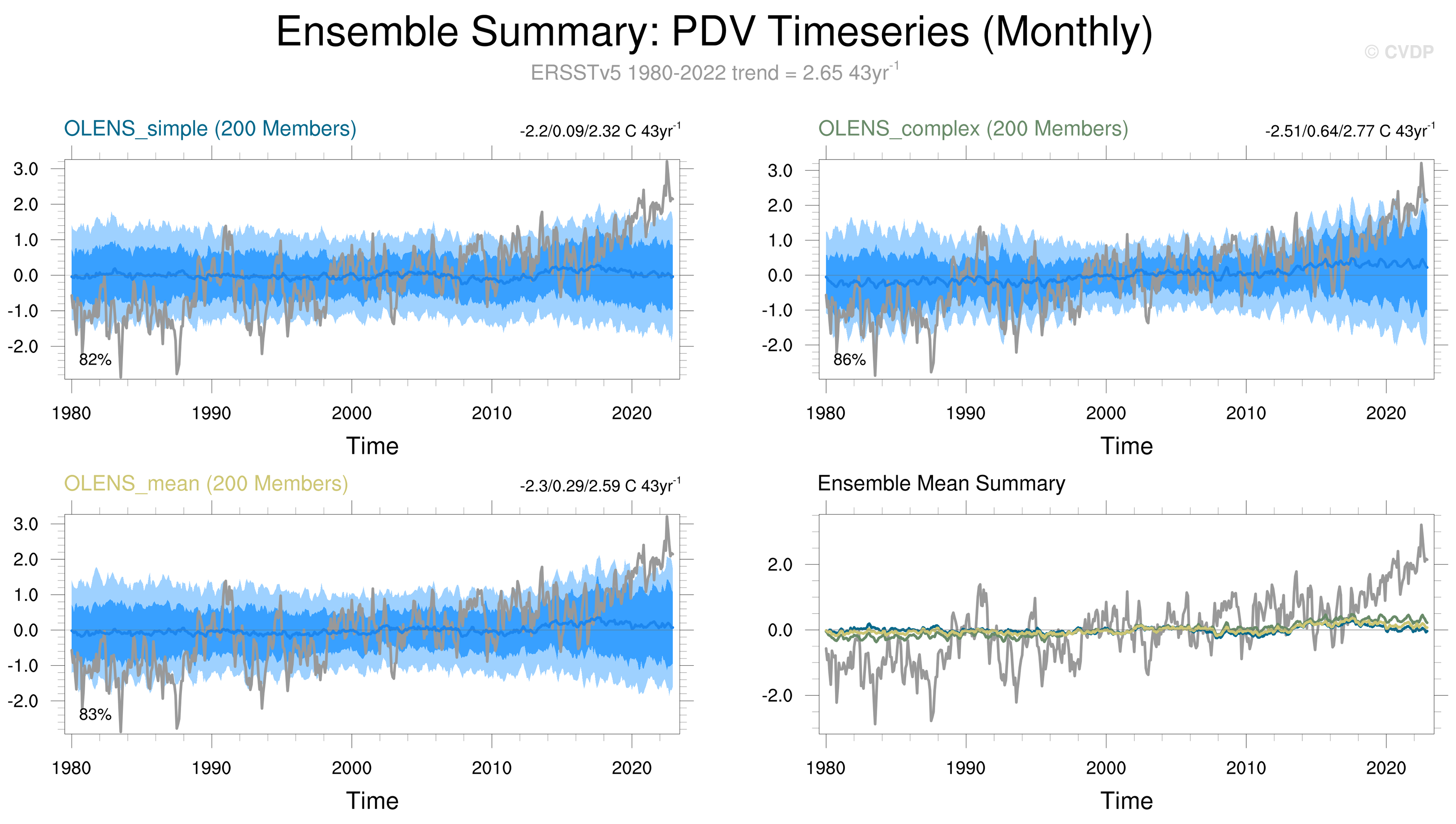 Ensemble Summary: PDV Timeseries (Monthly)

© CVDP

ERSSTv5 1980-2022 trend = 2.65 $43yr^{-1}$

OLENS_simple (200 Members)

-2.2/0.09/2.32 C $43yr^{-1}$

3.0
2.0
1.0
0.0
-1.0
-2.0

82%

1980 1990 2000 2010 2020

Time

OLENS_complex (200 Members)

-2.51/0.64/2.77 C $43yr^{-1}$

3.0
2.0
1.0
0.0
-1.0
-2.0

86%

1980 1990 2000 2010 2020

Time

OLENS_mean (200 Members)

-2.3/0.29/2.59 C $43yr^{-1}$

3.0
2.0
1.0
0.0
-1.0
-2.0

83%

1980 1990 2000 2010 2020

Time

Ensemble Mean Summary

2.0
0.0
-2.0

1980 1990 2000 2010 2020

Time